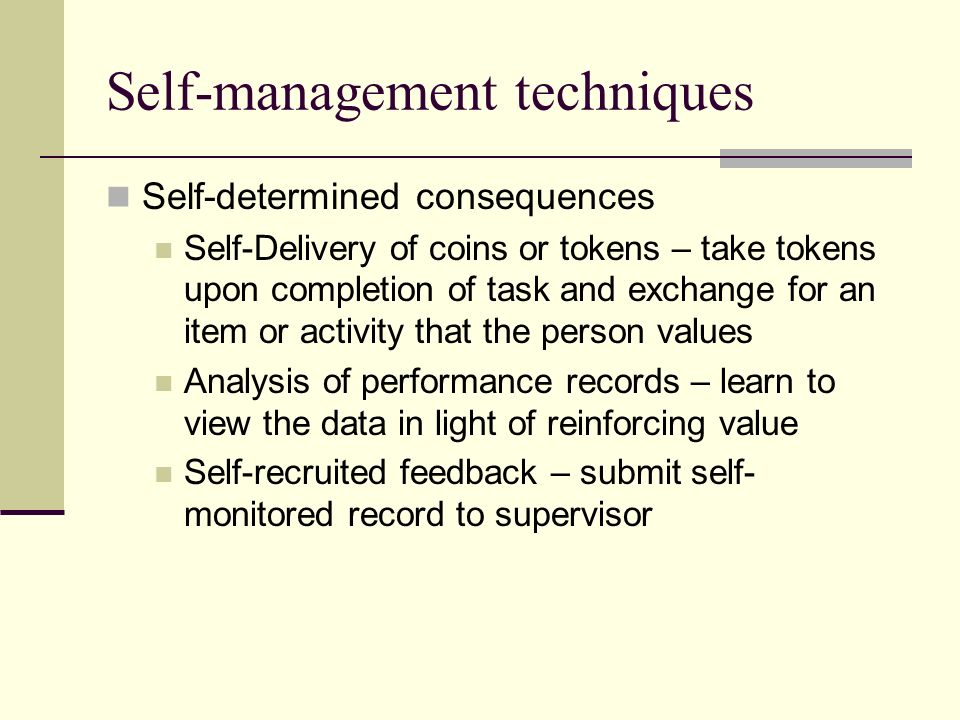 Self-management techniques

Self-determined consequences

Self-Delivery of coins or tokens – take tokens upon completion of task and exchange for an item or activity that the person values

Analysis of performance records – learn to view the data in light of reinforcing value

Self-recruited feedback – submit self-monitored record to supervisor